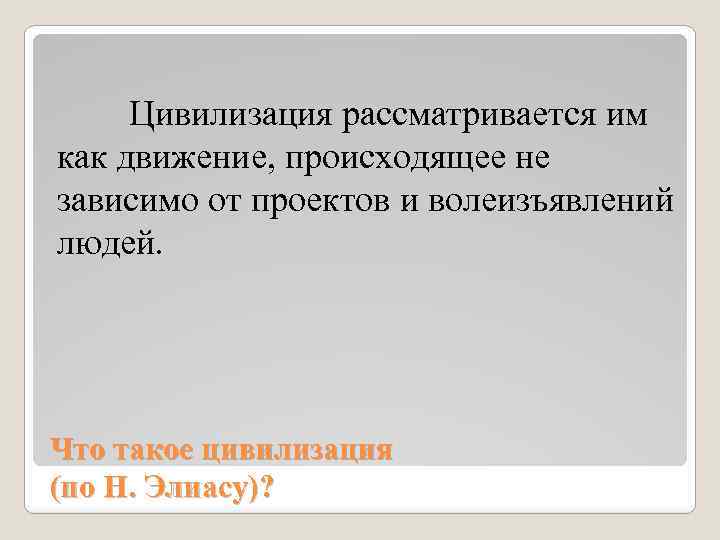 Цивилизация рассматривается им как движение, происходящее не зависимо от проектов и волеизъявлений людей.

Что такое цивилизация (по Н. Элиасу)?